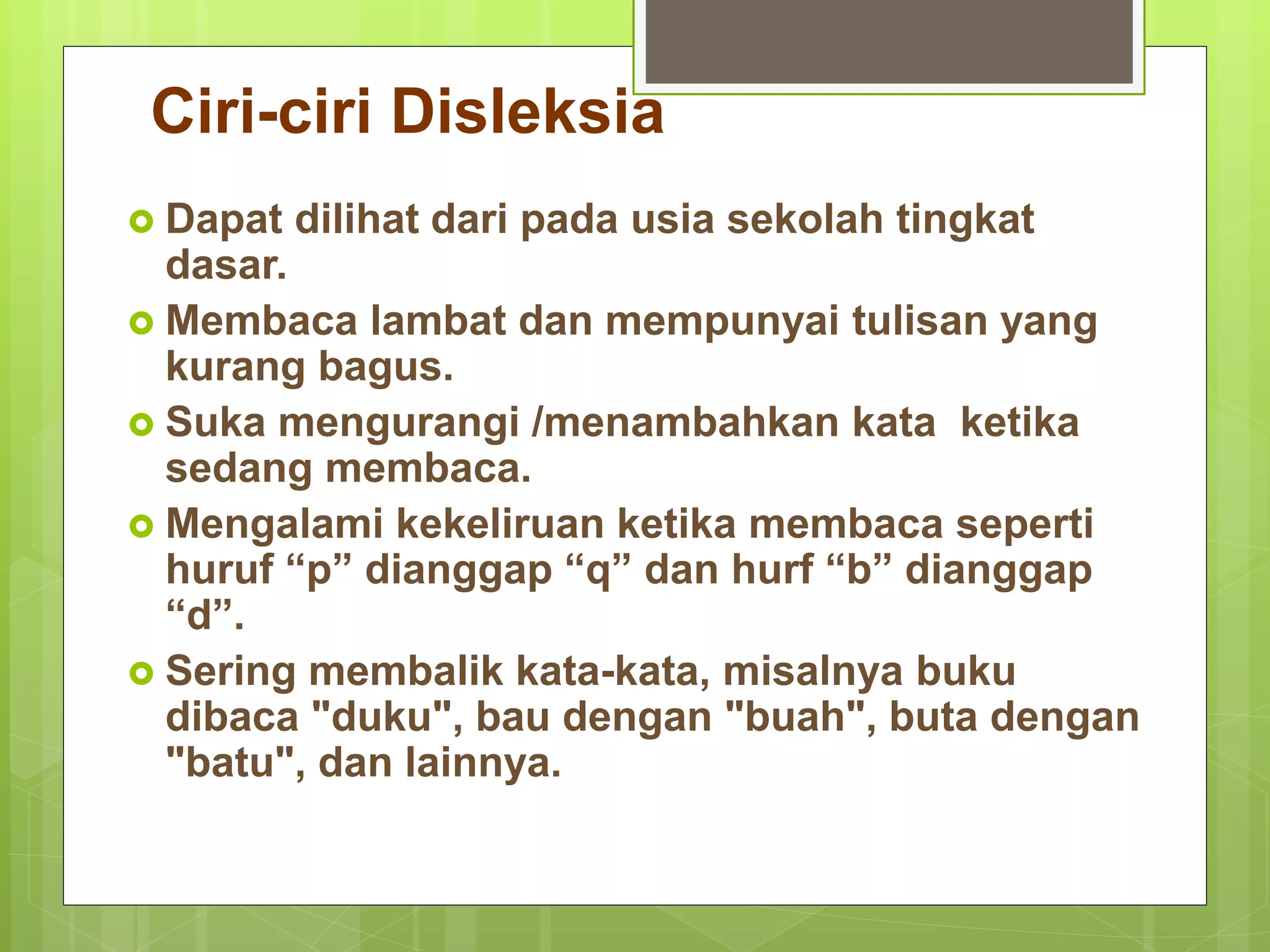 Ciri-ciri Disleksia

Dapat dilihat dari pada usia sekolah tingkat dasar.

Membaca lambat dan mempunyai tulisan yang kurang bagus.

Suka mengurangi /menambahkan kata  ketika sedang membaca.

Mengalami kekeliruan ketika membaca seperti huruf “p” dianggap “q” dan hurf “b” dianggap “d”.

Sering membalik kata-kata, misalnya buku dibaca "duku", bau dengan "buah", buta dengan "batu", dan lainnya.